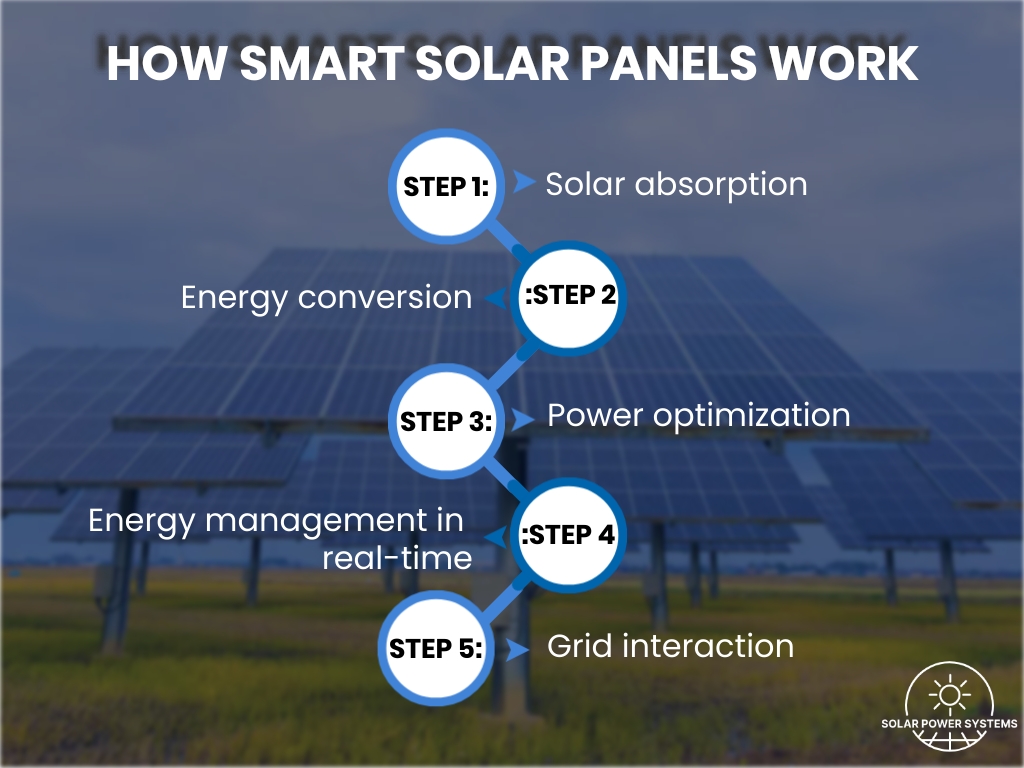 HOW SMART SOLAR PANELS WORK

STEP 1: Solar absorption

Energy conversion :STEP 2

STEP 3: Power optimization

Energy management in real-time :STEP 4

STEP 5: Grid interaction

SOLAR POWER SYSTEMS